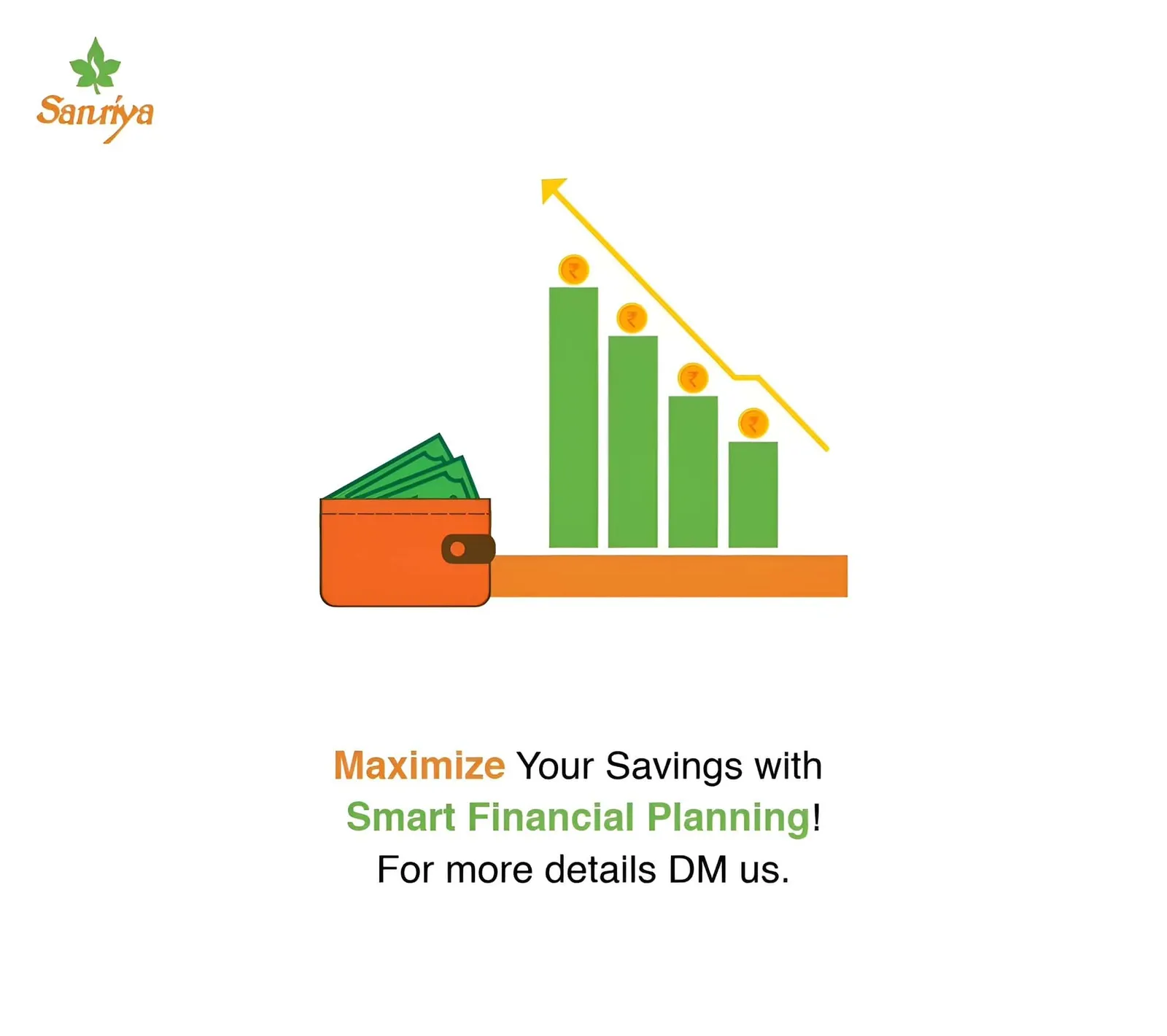 Sanriya

₹ ₹ ₹ ₹

Maximize Your Savings with Smart Financial Planning! For more details DM us.